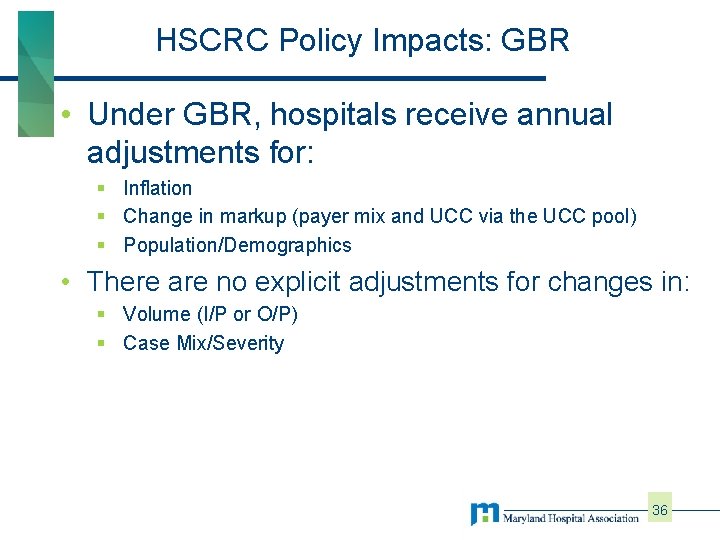 HSCRC Policy Impacts: GBR

• Under GBR, hospitals receive annual adjustments for:
  ▪ Inflation
  ▪ Change in markup (payer mix and UCC via the UCC pool)
  ▪ Population/Demographics

• There are no explicit adjustments for changes in:
  ▪ Volume (I/P or O/P)
  ▪ Case Mix/Severity

Maryland Hospital Association

36